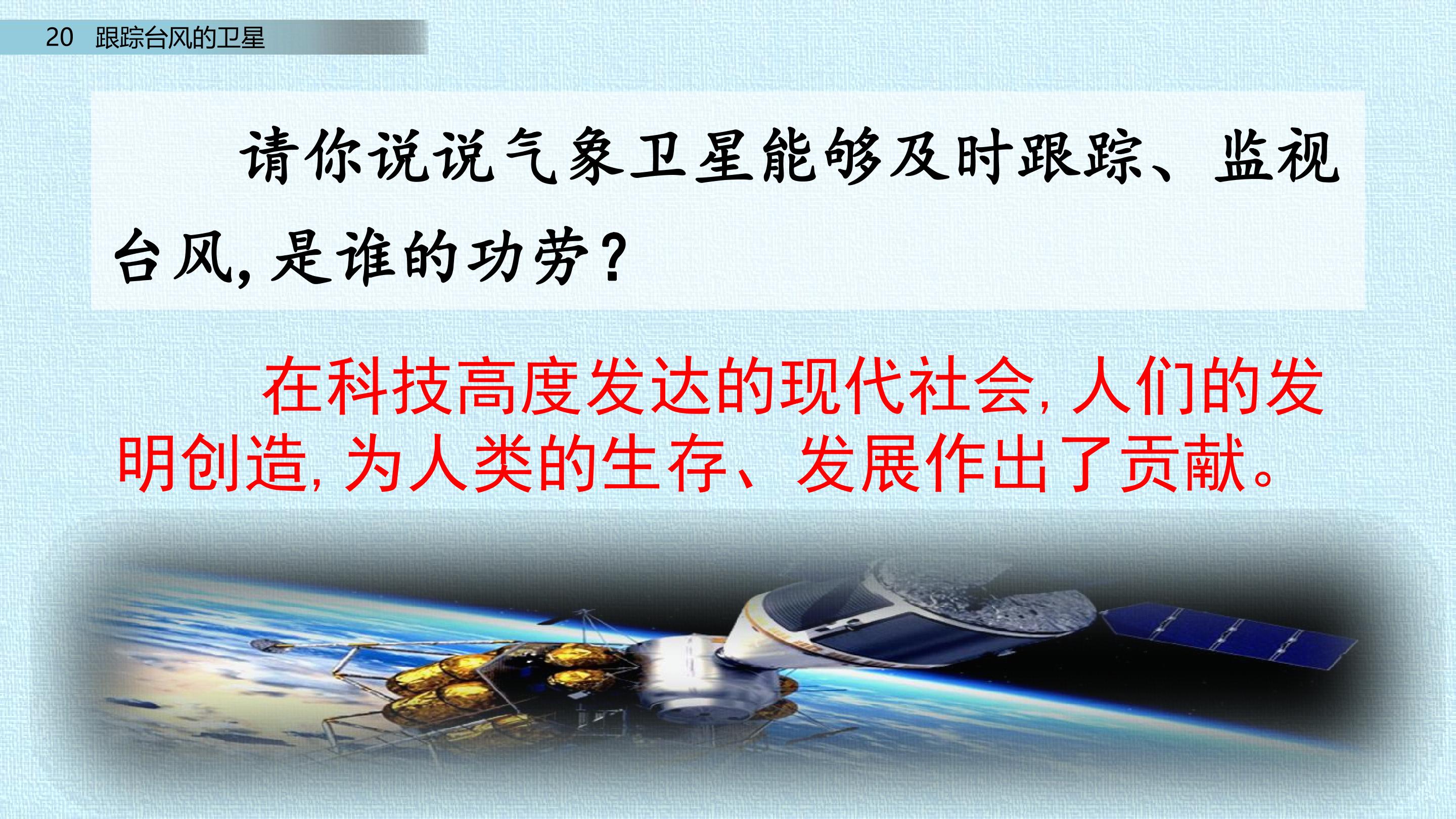 20 跟踪台风的卫星

请你说说气象卫星能够及时跟踪、监视台风,是谁的功劳?

在科技高度发达的现代社会,人们的发明创造,为人类的生存、发展作出了贡献。